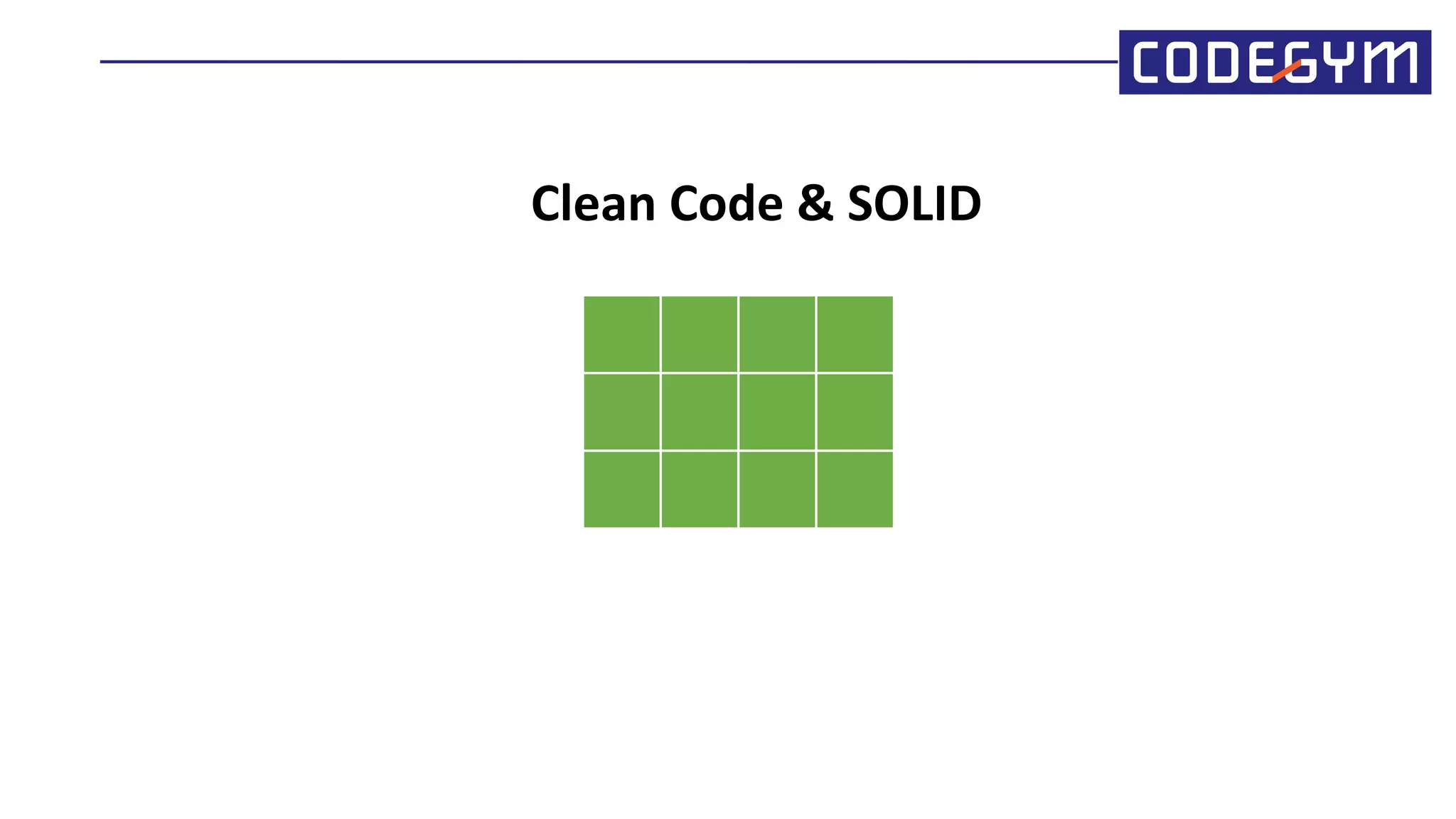 CODEGYM

Clean Code & SOLID